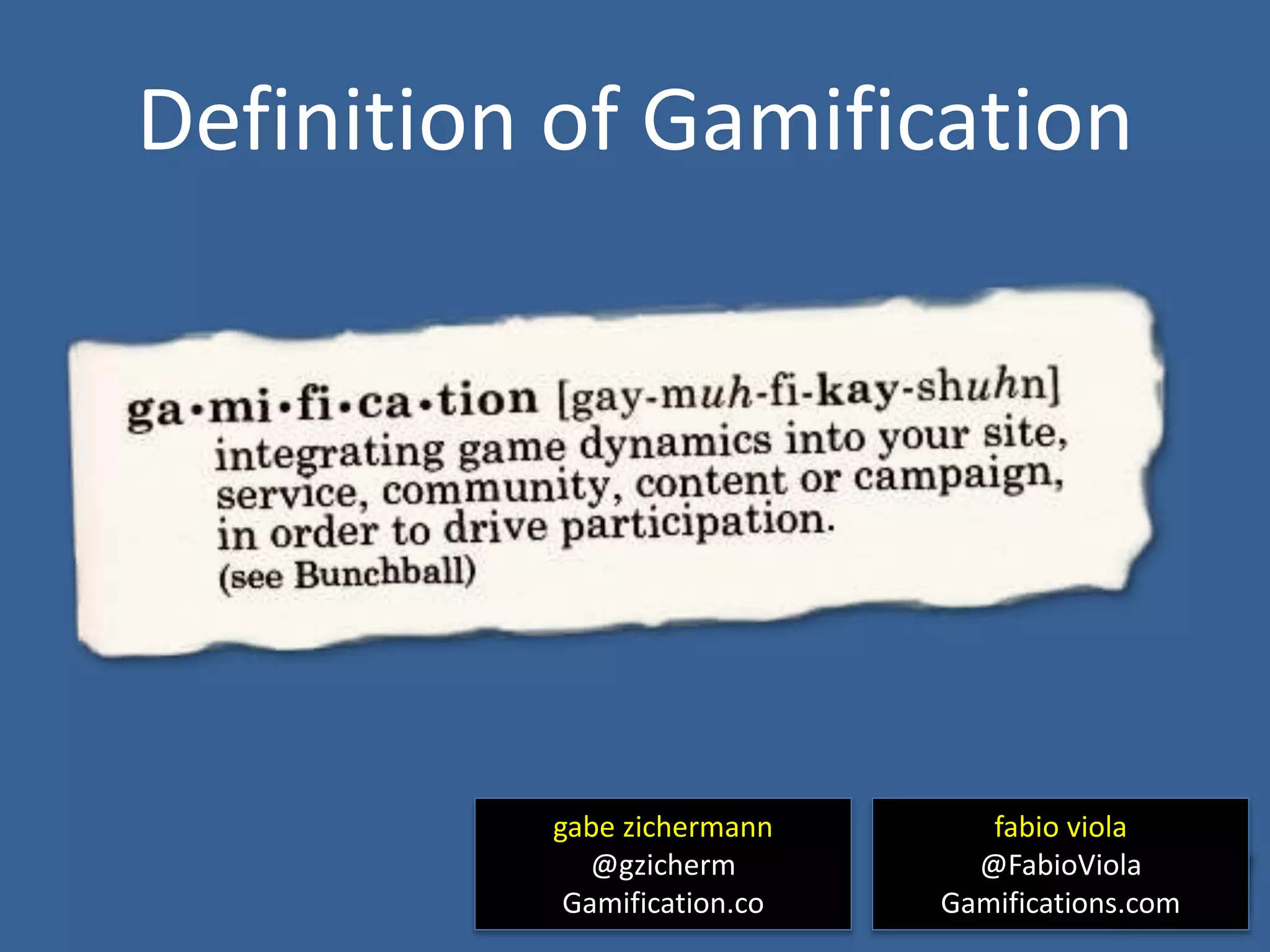 Definition of Gamification

ga•mi•fi•ca•tion [gay-muh-fi-kay-shuhn]
integrating game dynamics into your site, service, community, content or campaign, in order to drive participation.
(see Bunchball)

gabe zichermann
@gzicherm
Gamification.co

fabio viola
@FabioViola
Gamifications.com